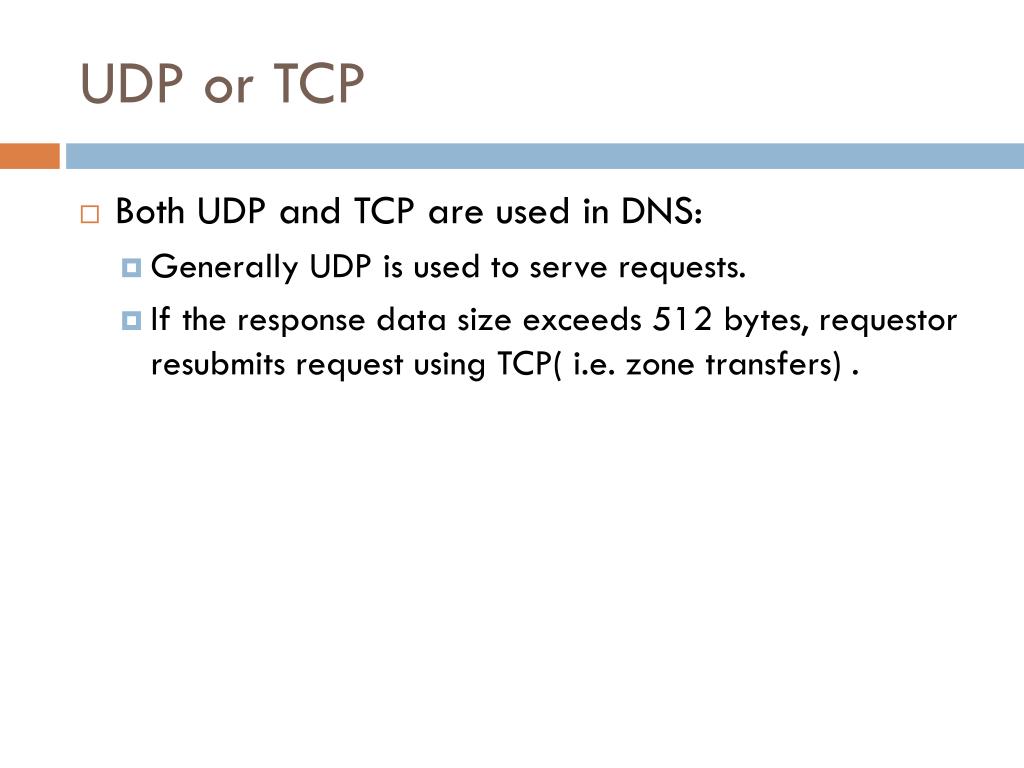 UDP or TCP

Both UDP and TCP are used in DNS:

Generally UDP is used to serve requests.

If the response data size exceeds 512 bytes, requestor resubmits request using TCP( i.e. zone transfers) .